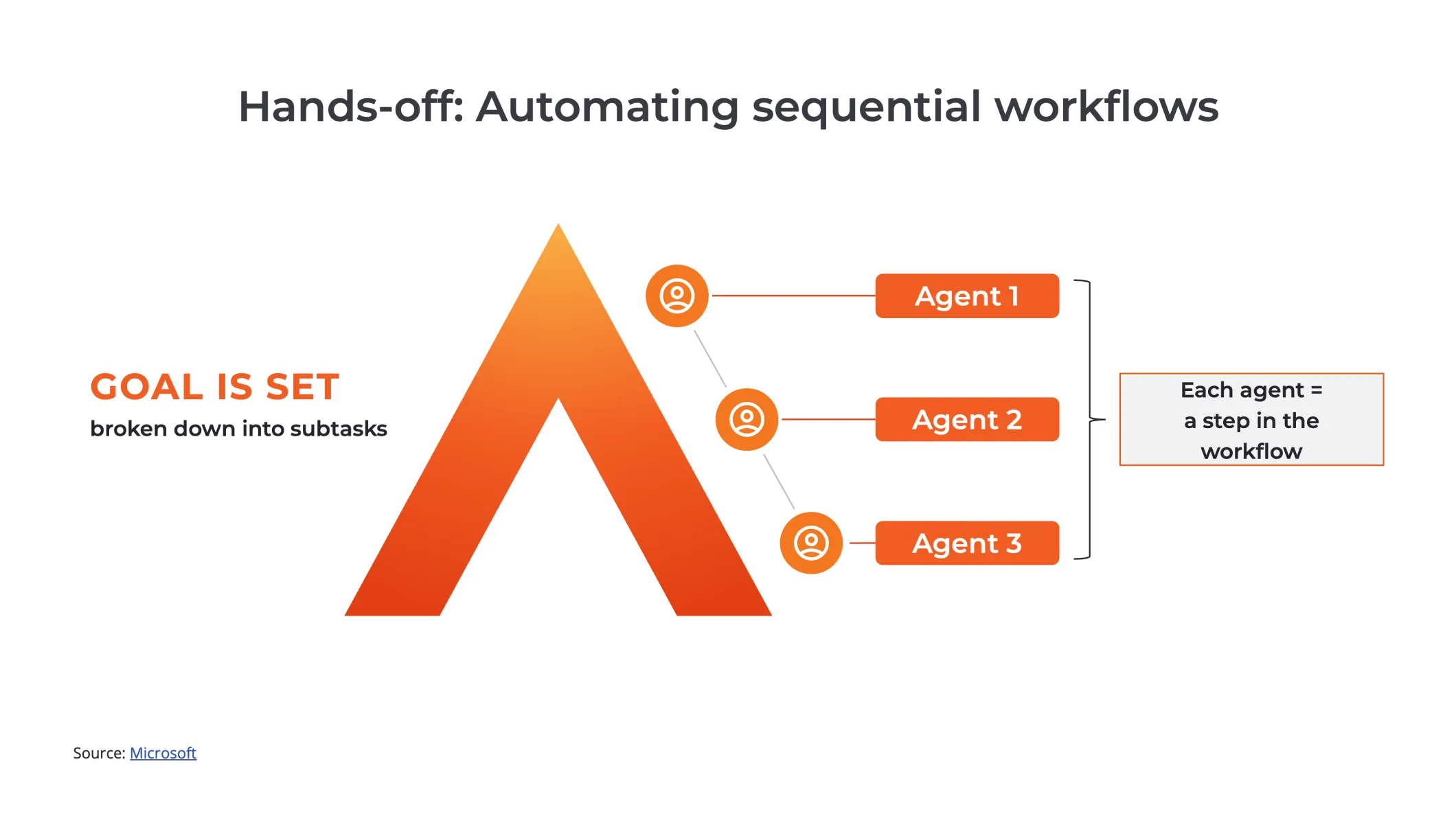 Hands-off: Automating sequential workflows

GOAL IS SET
broken down into subtasks

Agent 1

Agent 2

Agent 3

Each agent = a step in the workflow

Source: Microsoft